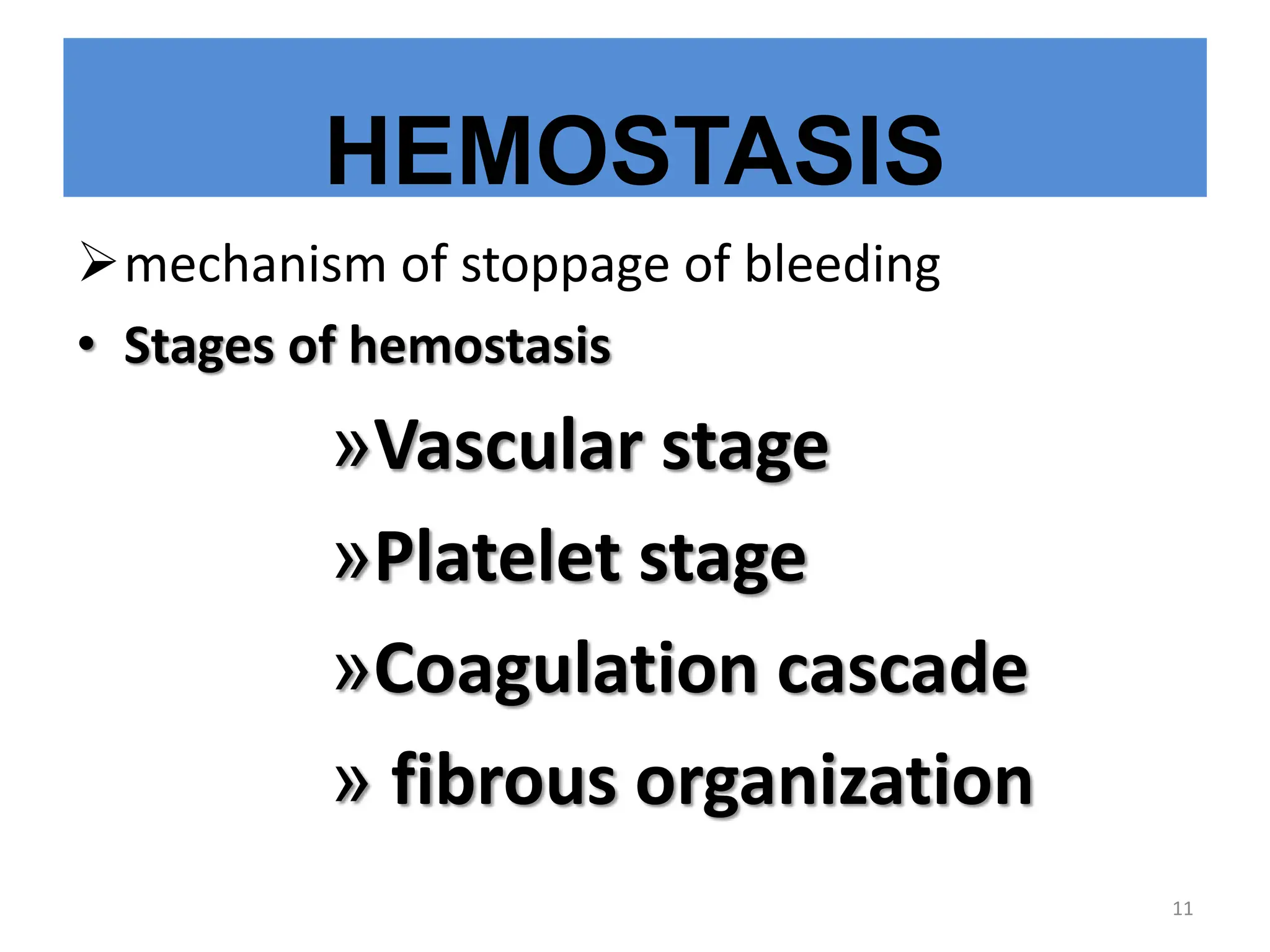 HEMOSTASIS

➢ mechanism of stoppage of bleeding

• Stages of hemostasis

»Vascular stage

»Platelet stage

»Coagulation cascade

» fibrous organization

11